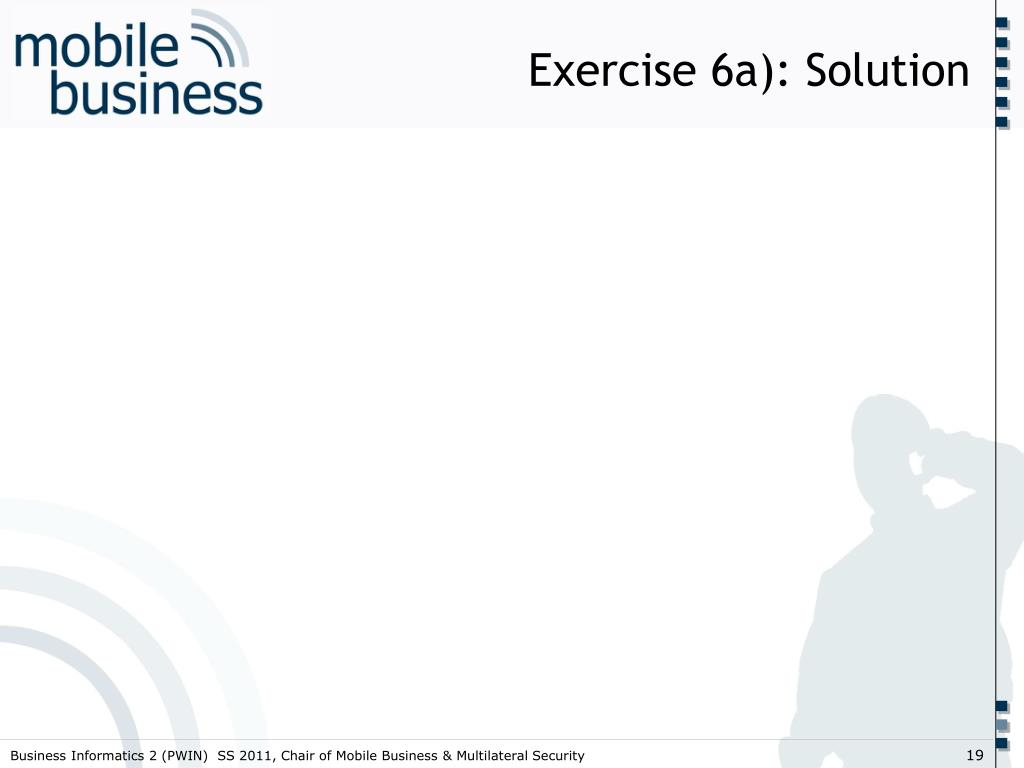 mobile business

Exercise 6a): Solution

Business Informatics 2 (PWIN) SS 2011, Chair of Mobile Business & Multilateral Security

19